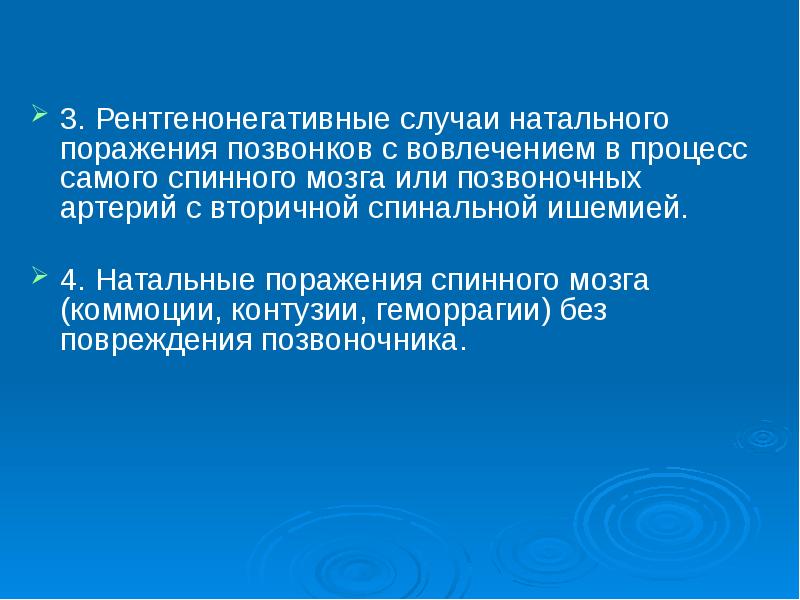 3. Рентгенонегативные случаи натального поражения позвонков с вовлечением в процесс самого спинного мозга или позвоночных артерий с вторичной спинальной ишемией.

4. Натальные поражения спинного мозга (коммоции, контузии, геморрагии) без повреждения позвоночника.